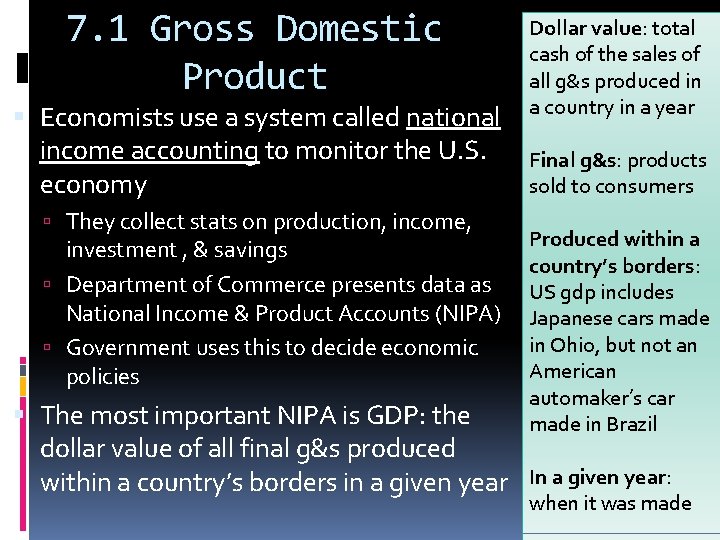 7.1 Gross Domestic Product

Economists use a system called national income accounting to monitor the U.S. economy

They collect stats on production, income, investment , & savings

Department of Commerce presents data as National Income & Product Accounts (NIPA)

Government uses this to decide economic policies

The most important NIPA is GDP: the dollar value of all final g&s produced within a country's borders in a given year

Dollar value: total cash of the sales of all g&s produced in a country in a year

Final g&s: products sold to consumers

Produced within a country's borders: US gdp includes Japanese cars made in Ohio, but not an American automaker's car made in Brazil

In a given year: when it was made